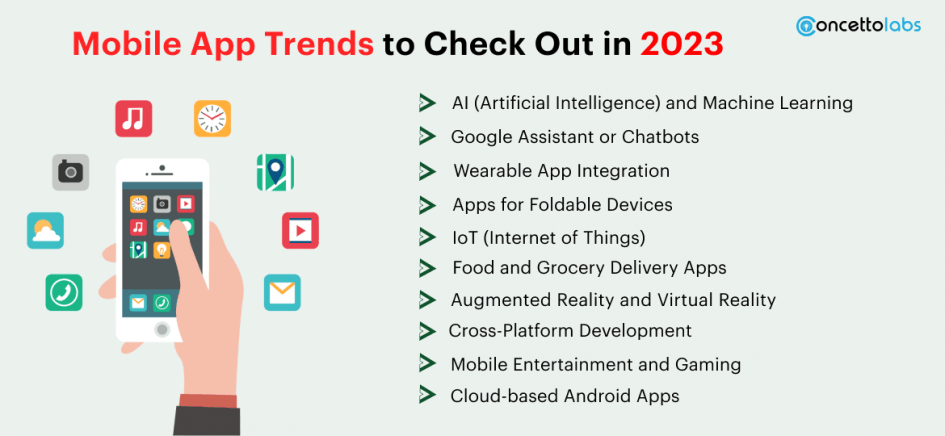 Mobile App Trends to Check Out in 2023

concettolabs

AI (Artificial Intelligence) and Machine Learning
Google Assistant or Chatbots
Wearable App Integration
Apps for Foldable Devices
IoT (Internet of Things)
Food and Grocery Delivery Apps
Augmented Reality and Virtual Reality
Cross-Platform Development
Mobile Entertainment and Gaming
Cloud-based Android Apps